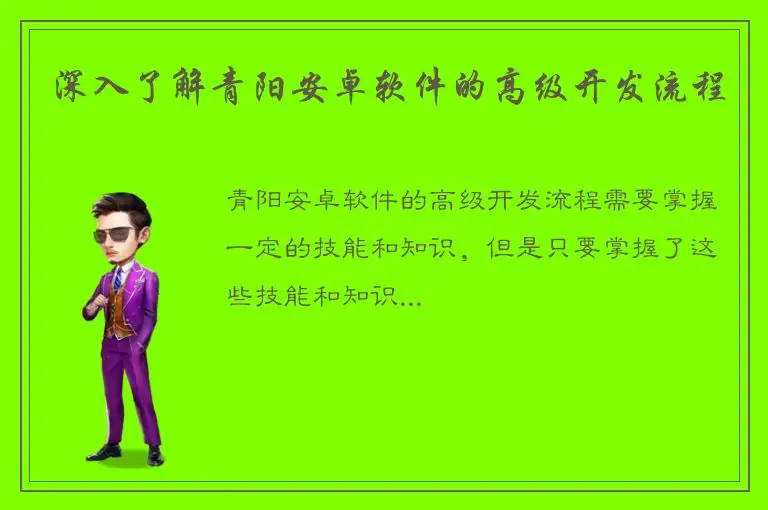 深入了解青阳安卓软件的高级开发流程

青阳安卓软件的高级开发流程需要掌握一定的技能和知识，但是只要掌握了这些技能和知识...